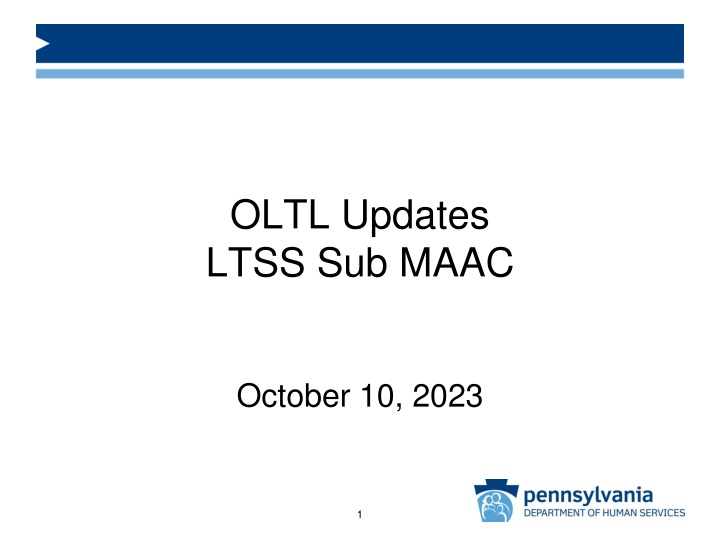 OLTL Updates
LTSS Sub MAAC

October 10, 2023

1

pennsylvania
DEPARTMENT OF HUMAN SERVICES